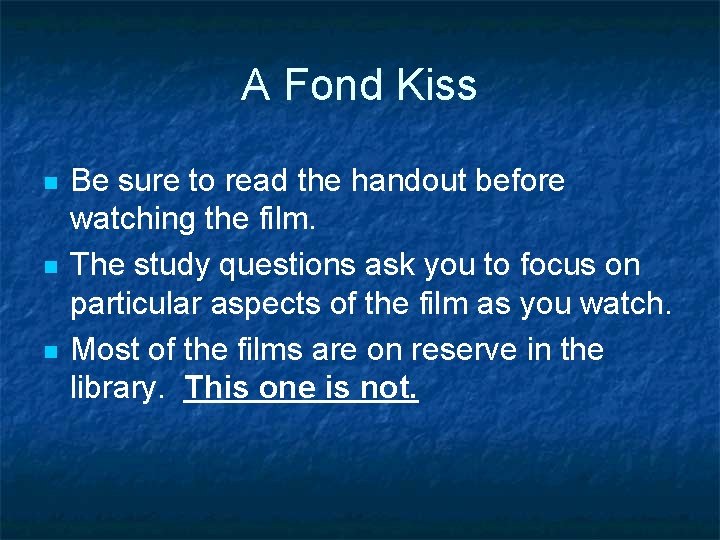 A Fond Kiss

- Be sure to read the handout before watching the film.
- The study questions ask you to focus on particular aspects of the film as you watch.
- Most of the films are on reserve in the library.  This one is not.